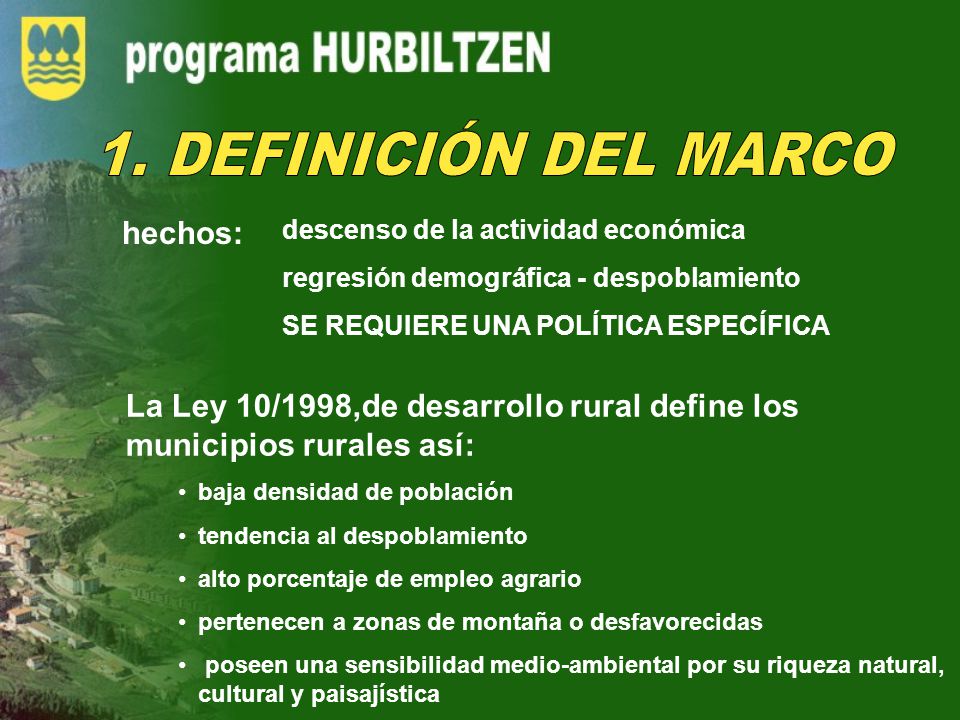 programa HURBILTZEN

1. DEFINICIÓN DEL MARCO

hechos: descenso de la actividad económica

regresión demográfica - despoblamiento

SE REQUIERE UNA POLÍTICA ESPECÍFICA

La Ley 10/1998,de desarrollo rural define los municipios rurales así:

• baja densidad de población
• tendencia al despoblamiento
• alto porcentaje de empleo agrario
• pertenecen a zonas de montaña o desfavorecidas
• poseen una sensibilidad medio-ambiental por su riqueza natural, cultural y paisajística